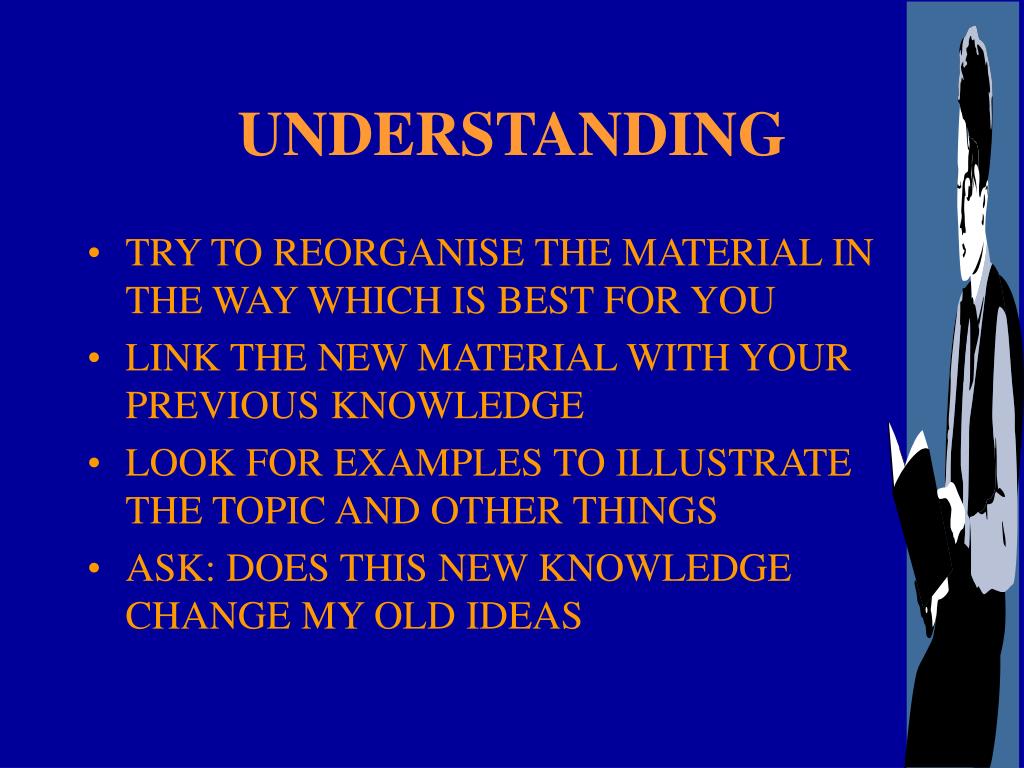 UNDERSTANDING

• TRY TO REORGANISE THE MATERIAL IN THE WAY WHICH IS BEST FOR YOU
• LINK THE NEW MATERIAL WITH YOUR PREVIOUS KNOWLEDGE
• LOOK FOR EXAMPLES TO ILLUSTRATE THE TOPIC AND OTHER THINGS
• ASK: DOES THIS NEW KNOWLEDGE CHANGE MY OLD IDEAS